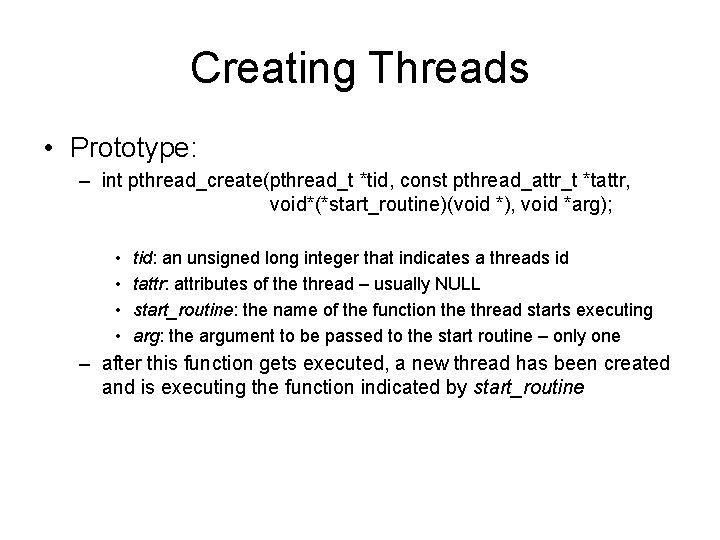 Creating Threads

• Prototype:

– int pthread_create(pthread_t *tid, const pthread_attr_t *tattr, void*(*start_routine)(void *), void *arg);

• tid: an unsigned long integer that indicates a threads id
• tattr: attributes of the thread – usually NULL
• start_routine: the name of the function the thread starts executing
• arg: the argument to be passed to the start routine – only one

– after this function gets executed, a new thread has been created and is executing the function indicated by start_routine